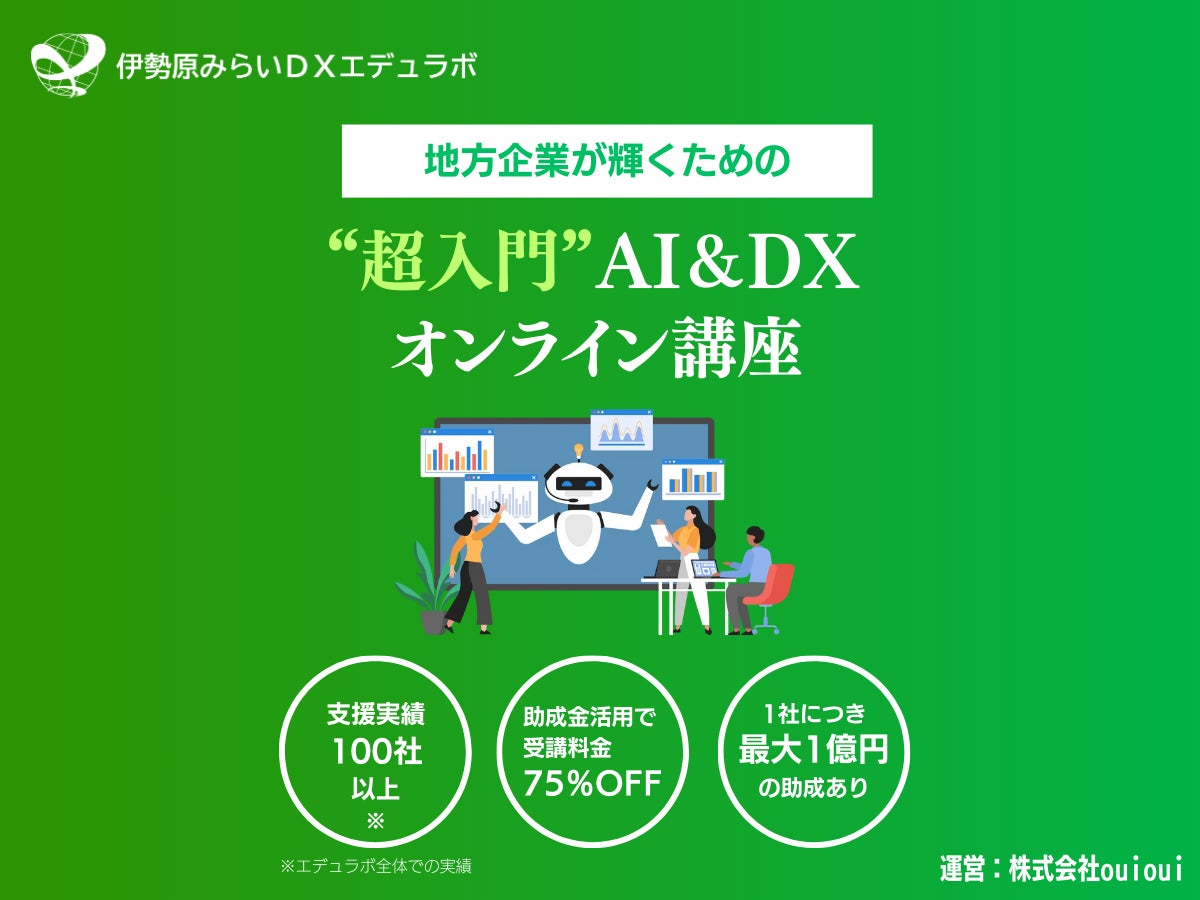 伊勢原みらいＤＸエデュラボ

地方企業が輝くための

“超入門”AI＆DX
オンライン講座

支援実績
100社
以上
※

助成金活用で
受講料金
75%OFF

1社につき
最大1億円
の助成あり

※エデュラボ全体での実績

運営：株式会社ouioui